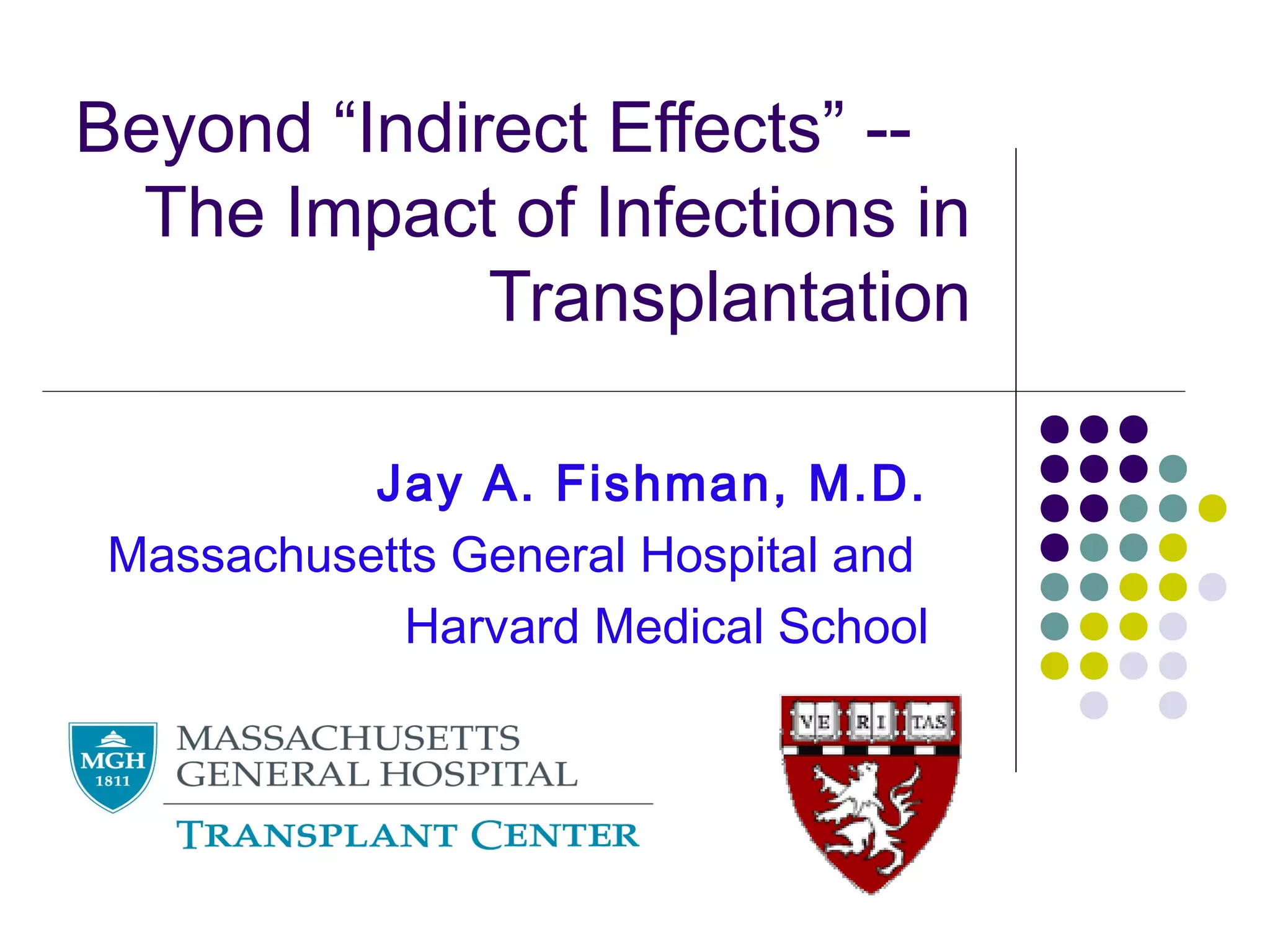 Beyond “Indirect Effects” -- The Impact of Infections in Transplantation

Jay A. Fishman, M.D.

Massachusetts General Hospital and Harvard Medical School

MGH 1811

MASSACHUSETTS GENERAL HOSPITAL

TRANSPLANT CENTER

VE RI TAS